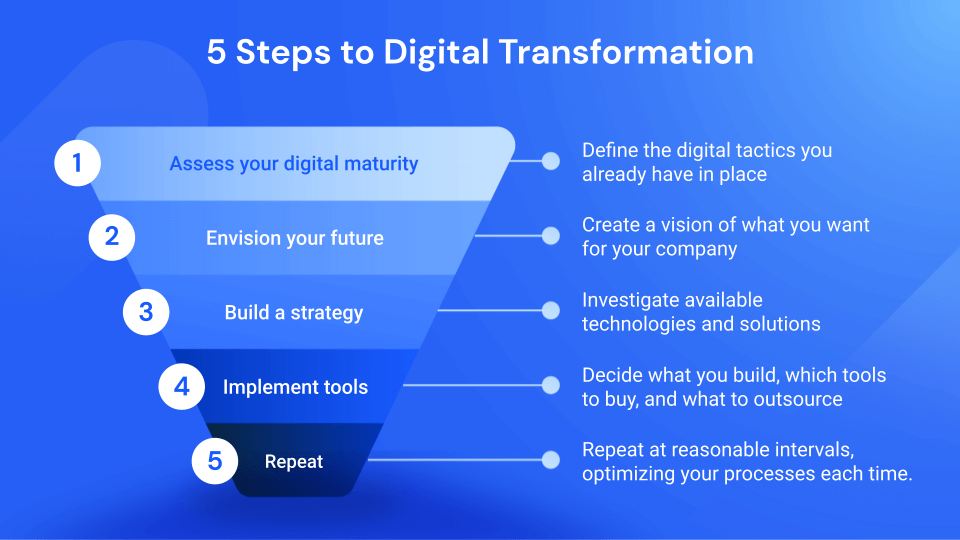 5 Steps to Digital Transformation

1 Assess your digital maturity

Define the digital tactics you already have in place

2 Envision your future

Create a vision of what you want for your company

3 Build a strategy

Investigate available technologies and solutions

4 Implement tools

Decide what you build, which tools to buy, and what to outsource

5 Repeat

Repeat at reasonable intervals, optimizing your processes each time.